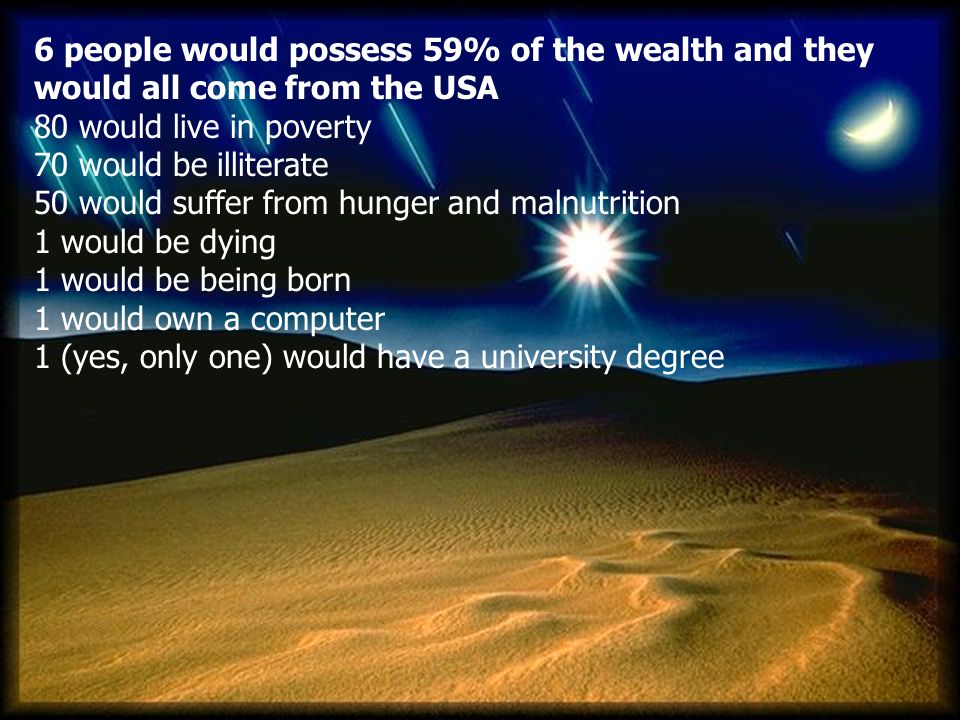 6 people would possess 59% of the wealth and they would all come from the USA
80 would live in poverty
70 would be illiterate
50 would suffer from hunger and malnutrition
1 would be dying
1 would be being born
1 would own a computer
1 (yes, only one) would have a university degree